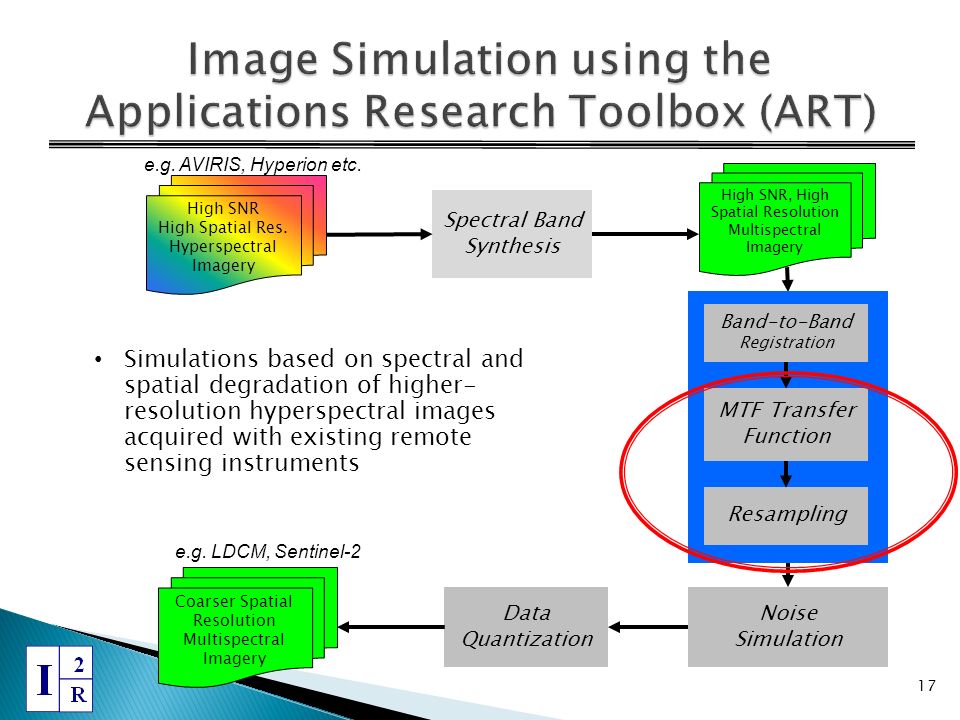 Image Simulation using the Applications Research Toolbox (ART)

e.g. AVIRIS, Hyperion etc.

High SNR
High Spatial Res.
Hyperspectral
Imagery

Spectral Band Synthesis

High SNR, High Spatial Resolution Multispectral Imagery

Band-to-Band
Registration

MTF Transfer Function

Resampling

• Simulations based on spectral and spatial degradation of higher-resolution hyperspectral images acquired with existing remote sensing instruments

e.g. LDCM, Sentinel-2

Coarser Spatial Resolution Multispectral Imagery

Data Quantization

Noise Simulation

I 2 R

17